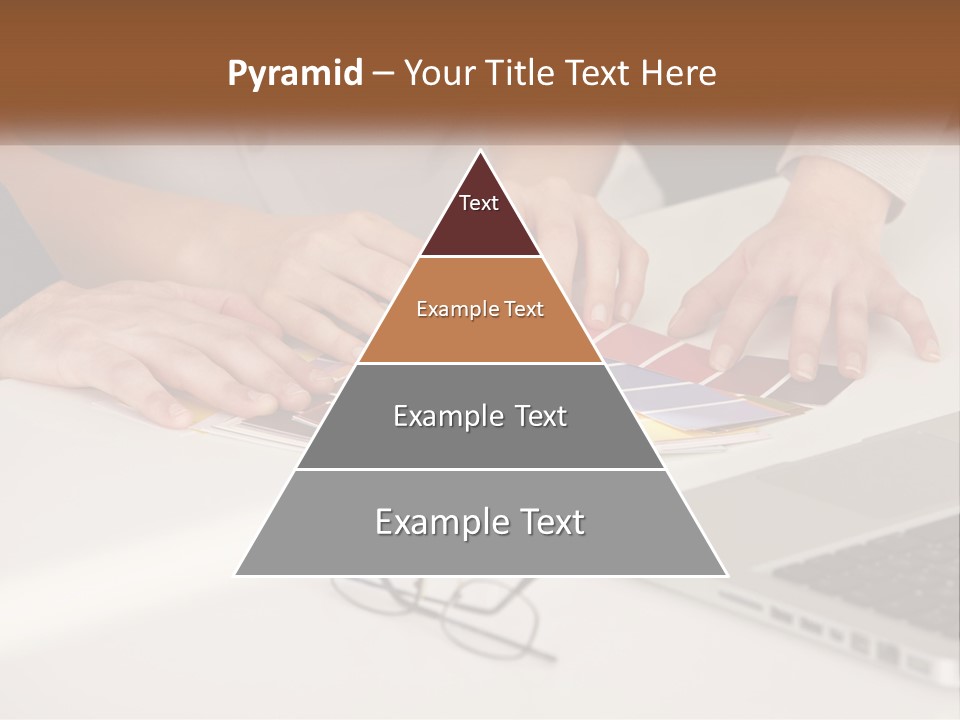 Pyramid – Your Title Text Here

Text

Example Text

Example Text

Example Text